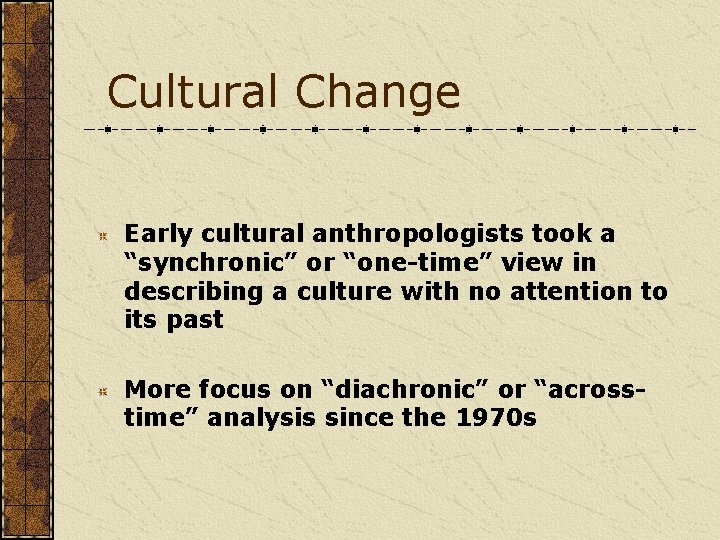 Cultural Change

Early cultural anthropologists took a “synchronic” or “one-time” view in describing a culture with no attention to its past

More focus on “diachronic” or “across-time” analysis since the 1970s